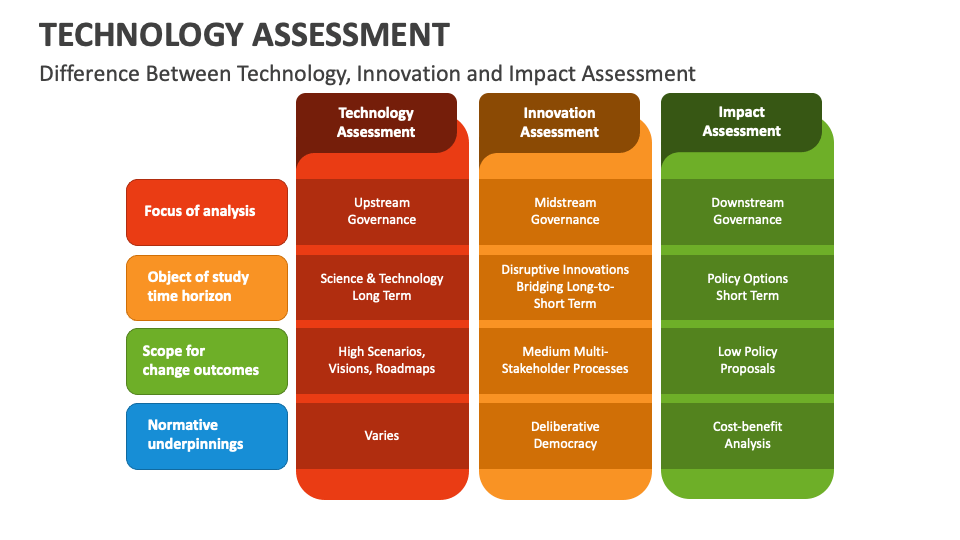 TECHNOLOGY ASSESSMENT

Difference Between Technology, Innovation and Impact Assessment

| | Technology Assessment | Innovation Assessment | Impact Assessment |
|---|---|---|---|
| Focus of analysis | Upstream Governance | Midstream Governance | Downstream Governance |
| Object of study time horizon | Science & Technology Long Term | Disruptive Innovations Bridging Long-to-Short Term | Policy Options Short Term |
| Scope for change outcomes | High Scenarios, Visions, Roadmaps | Medium Multi-Stakeholder Processes | Low Policy Proposals |
| Normative underpinnings | Varies | Deliberative Democracy | Cost-benefit Analysis |